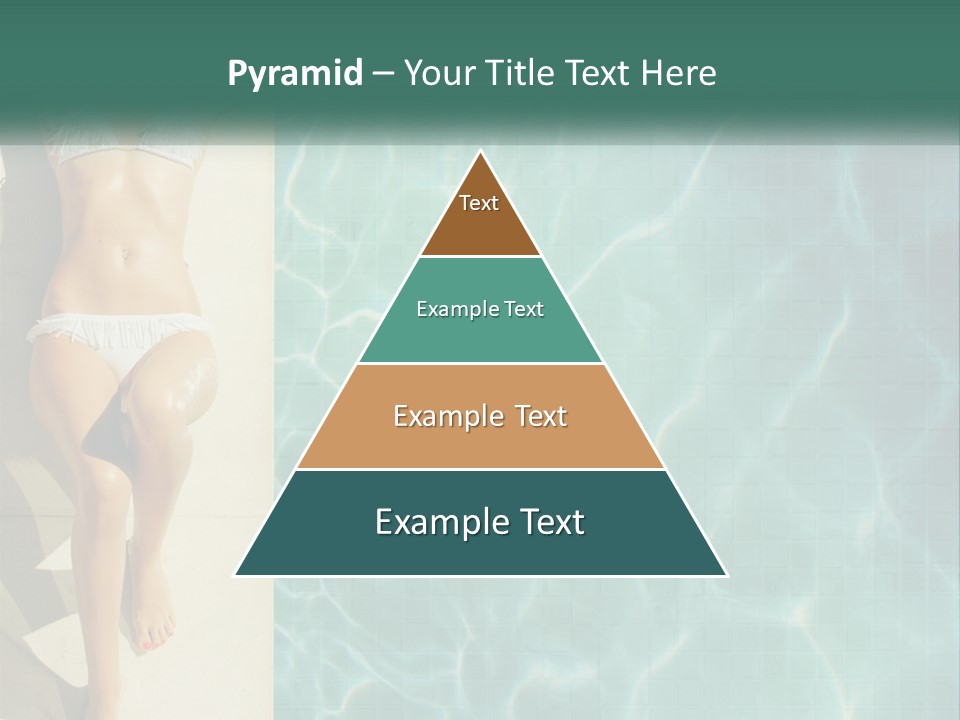 Pyramid – Your Title Text Here

Text

Example Text

Example Text

Example Text